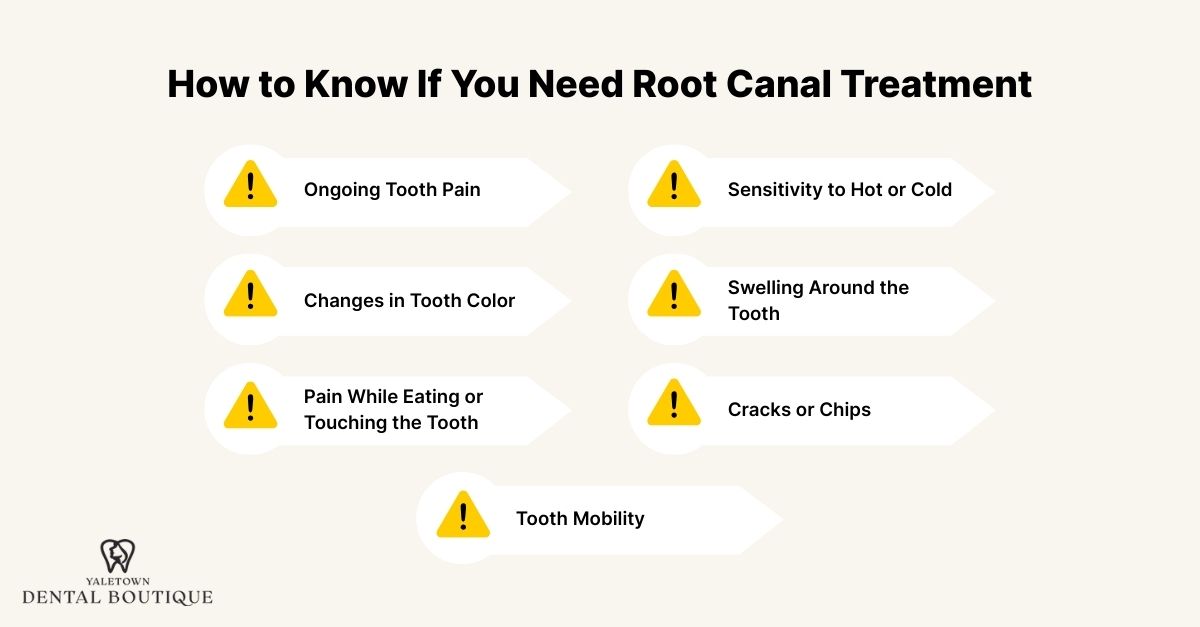 How to Know If You Need Root Canal Treatment

Ongoing Tooth Pain

Sensitivity to Hot or Cold

Changes in Tooth Color

Swelling Around the Tooth

Pain While Eating or Touching the Tooth

Cracks or Chips

Tooth Mobility

YALETOWN
DENTAL BOUTIQUE